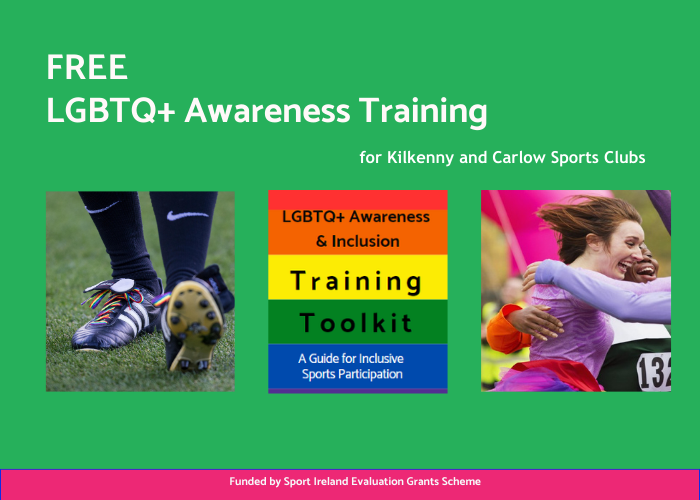 FREE
LGBTQ+ Awareness Training

for Kilkenny and Carlow Sports Clubs

LGBTQ+ Awareness & Inclusion

Training

Toolkit

A Guide for Inclusive Sports Participation

132

Funded by Sport Ireland Evaluation Grants Scheme